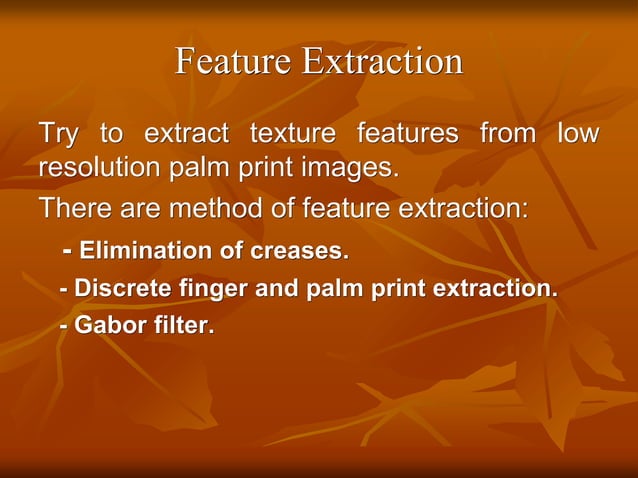 Feature Extraction

Try to extract texture features from low resolution palm print images.

There are method of feature extraction:

- Elimination of creases.

- Discrete finger and palm print extraction.

- Gabor filter.